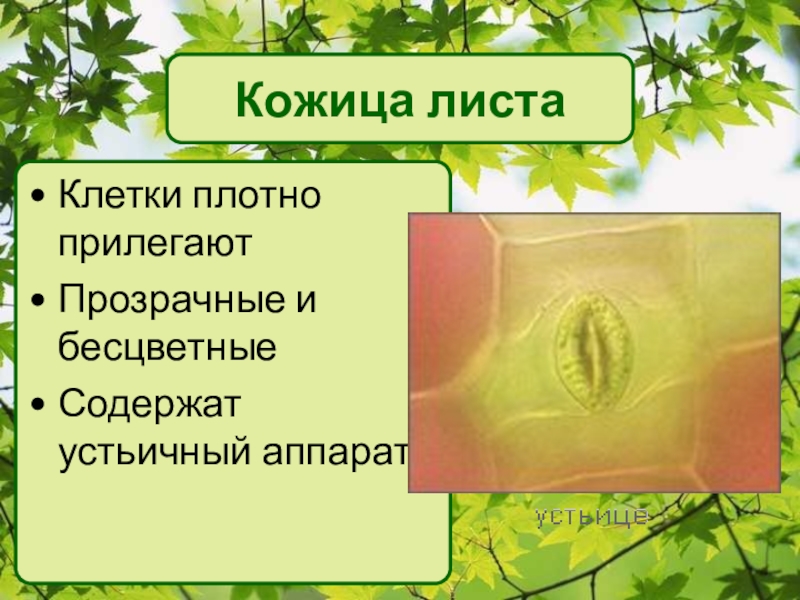 Кожица листа

• Клетки плотно прилегают
• Прозрачные и бесцветные
• Содержат устьичный аппарат

устьице